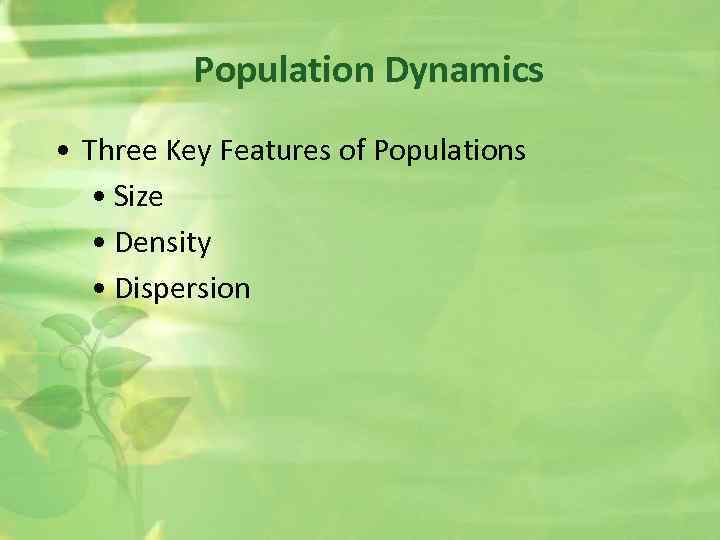 Population Dynamics

• Three Key Features of Populations
  • Size
  • Density
  • Dispersion